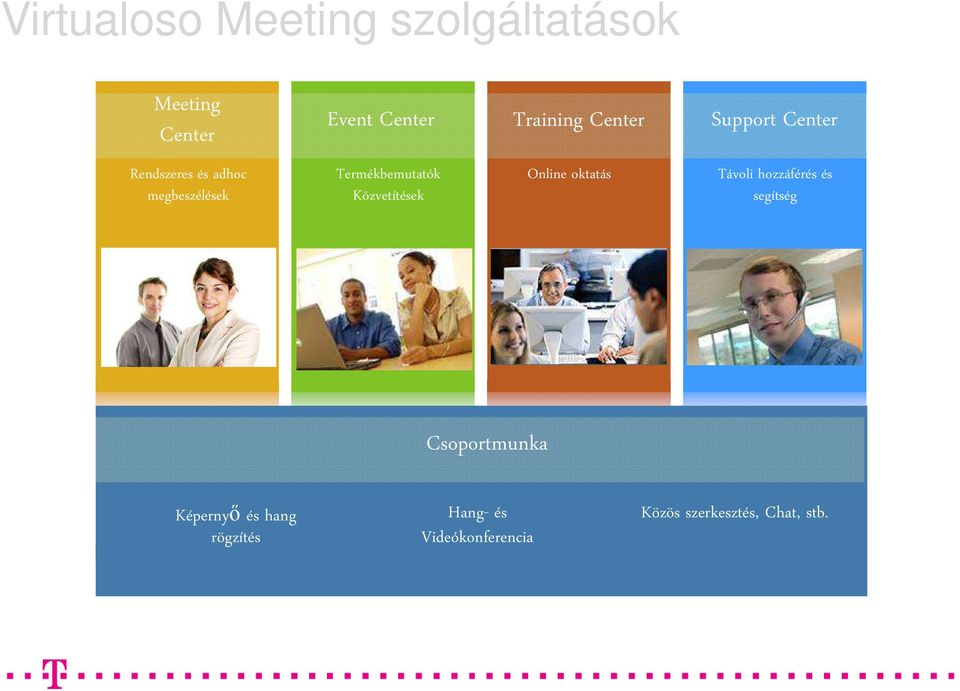 Virtualoso Meeting szolgáltatások

Meeting Center

Rendszeres és adhoc megbeszélések

Event Center

Termékbemutatók Közvetítések

Training Center

Online oktatás

Support Center

Távoli hozzáférés és segítség

Csoportmunka

Képernyő és hang rögzítés

Hang- és Videókonferencia

Közös szerkesztés, Chat, stb.

T